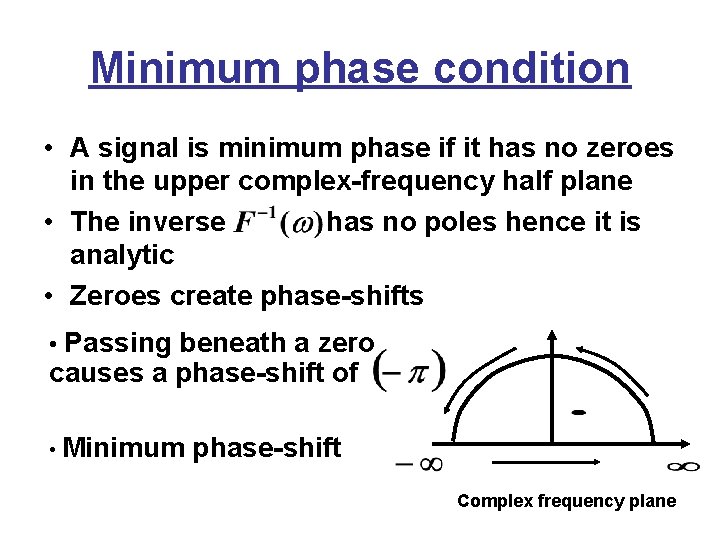 Minimum phase condition

• A signal is minimum phase if it has no zeroes in the upper complex-frequency half plane

• The inverse $F^{-1}(\omega)$ has no poles hence it is analytic

• Zeroes create phase-shifts

• Passing beneath a zero causes a phase-shift of $(-\pi)$

• Minimum phase-shift

$-\infty$

$\infty$

Complex frequency plane